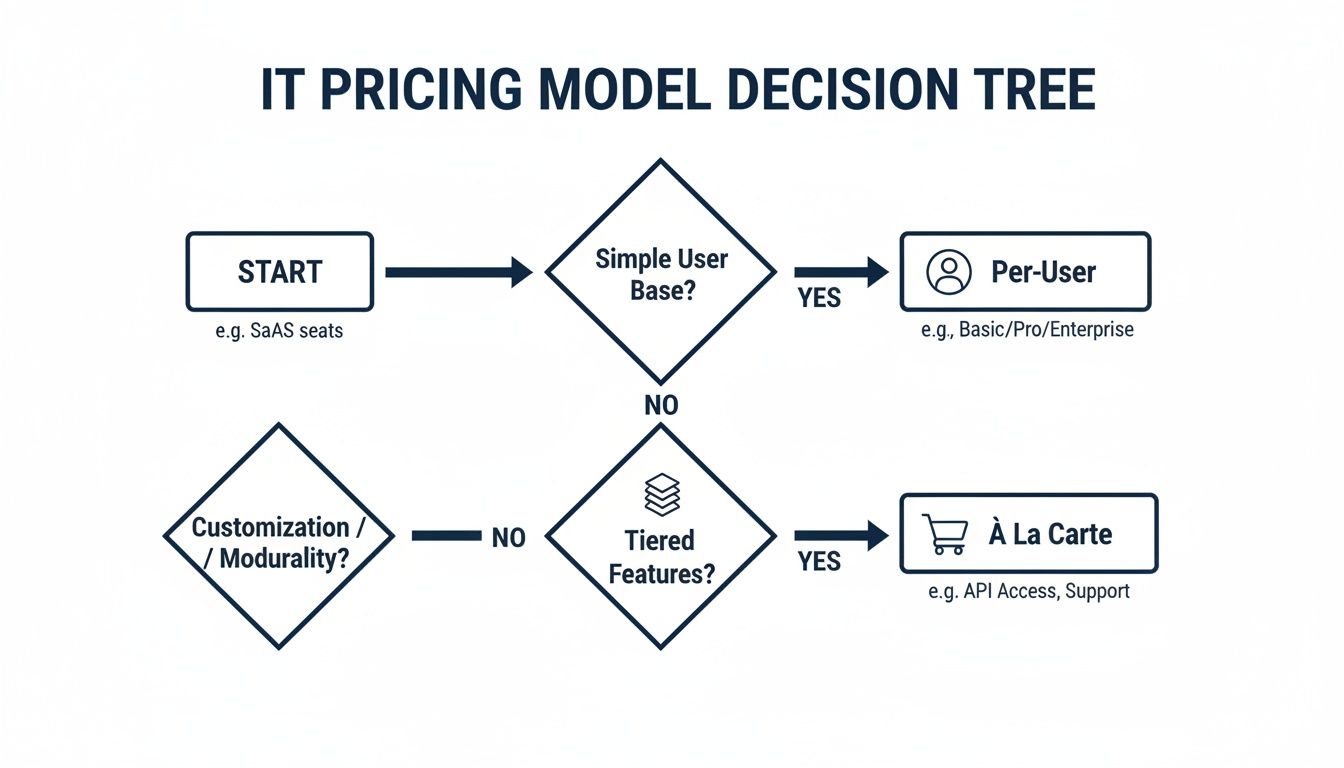 IT PRICING MODEL DECISION TREE

START

e.g. SaAS seats

Simple User Base?

YES

Per-User

e.g., Basic/Pro/Enterprise

NO

Customization / / Modurality?

NO

Tiered Features?

YES

À La Carte

e.g. API Access, Support